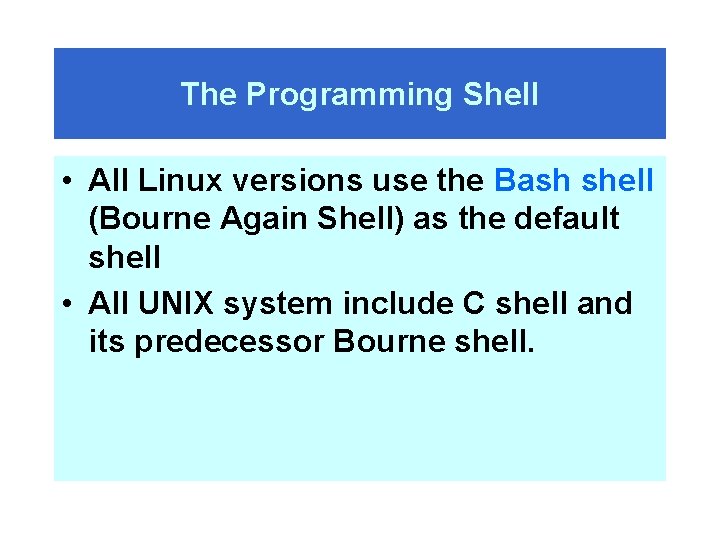 The Programming Shell

• All Linux versions use the Bash shell (Bourne Again Shell) as the default shell

• All UNIX system include C shell and its predecessor Bourne shell.